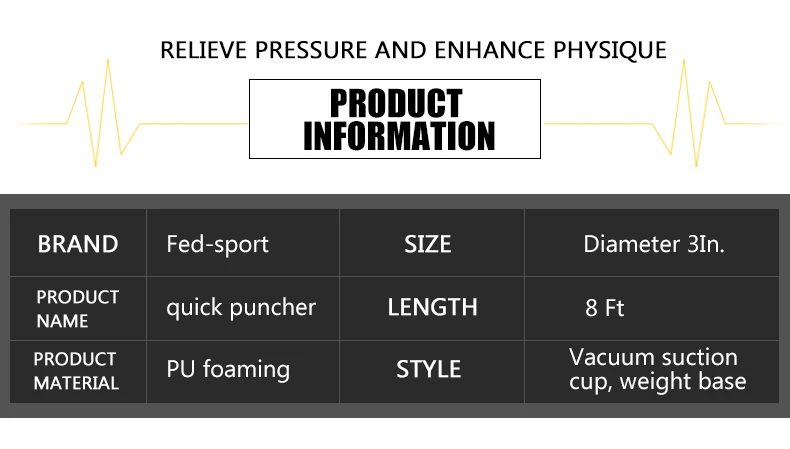 RELIEVE PRESSURE AND ENHANCE PHYSIQUE

PRODUCT INFORMATION

| BRAND | Fed-sport | SIZE | Diameter 3In. |
|---|---|---|---|
| PRODUCT NAME | quick puncher | LENGTH | 8 Ft |
| PRODUCT MATERIAL | PU foaming | STYLE | Vacuum suction cup, weight base |